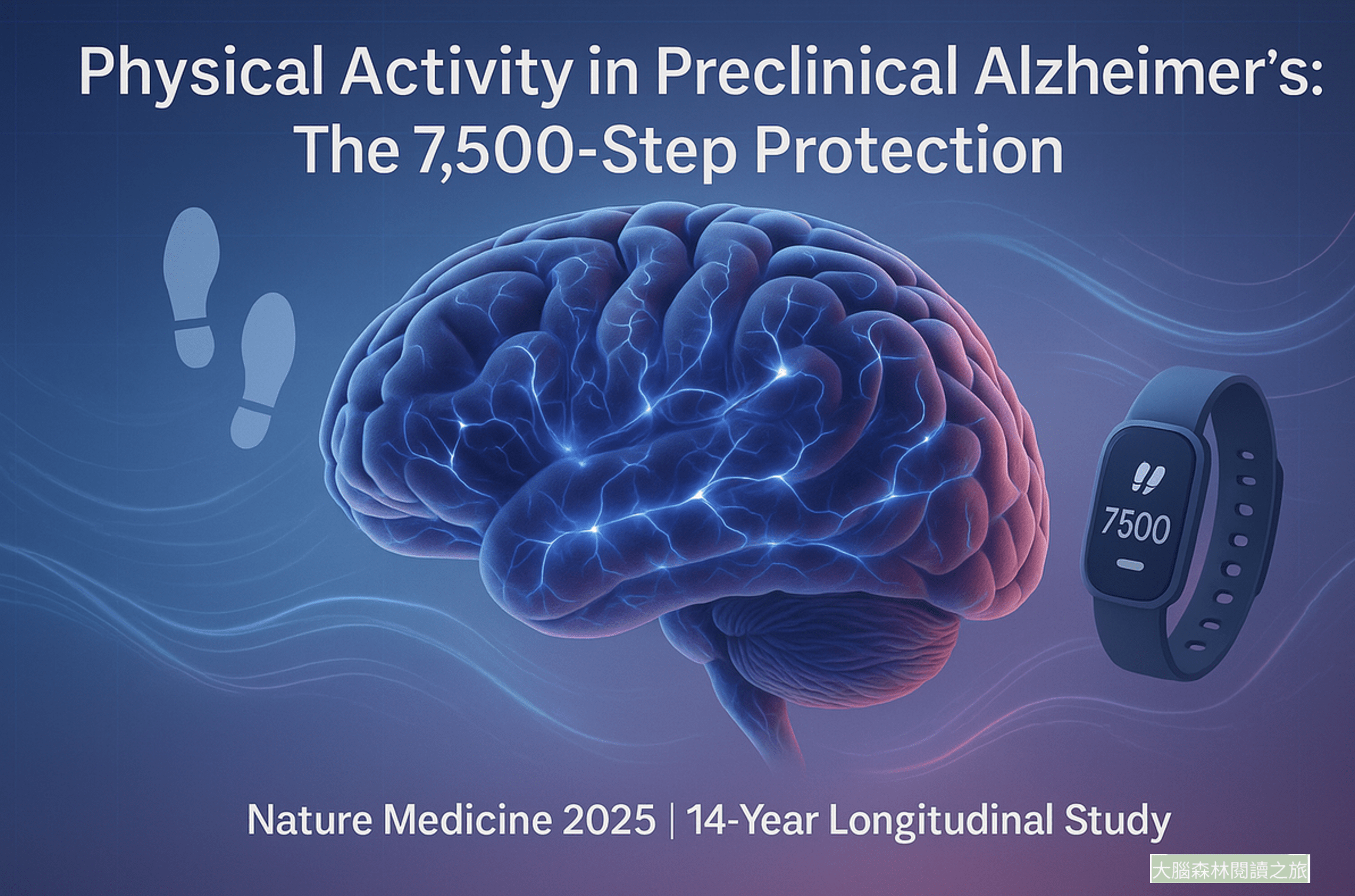 Physical Activity in Preclinical Alzheimer's: The 7,500-Step Protection

7500

Nature Medicine 2025 | 14-Year Longitudinal Study

大腦森林閱讀之旅